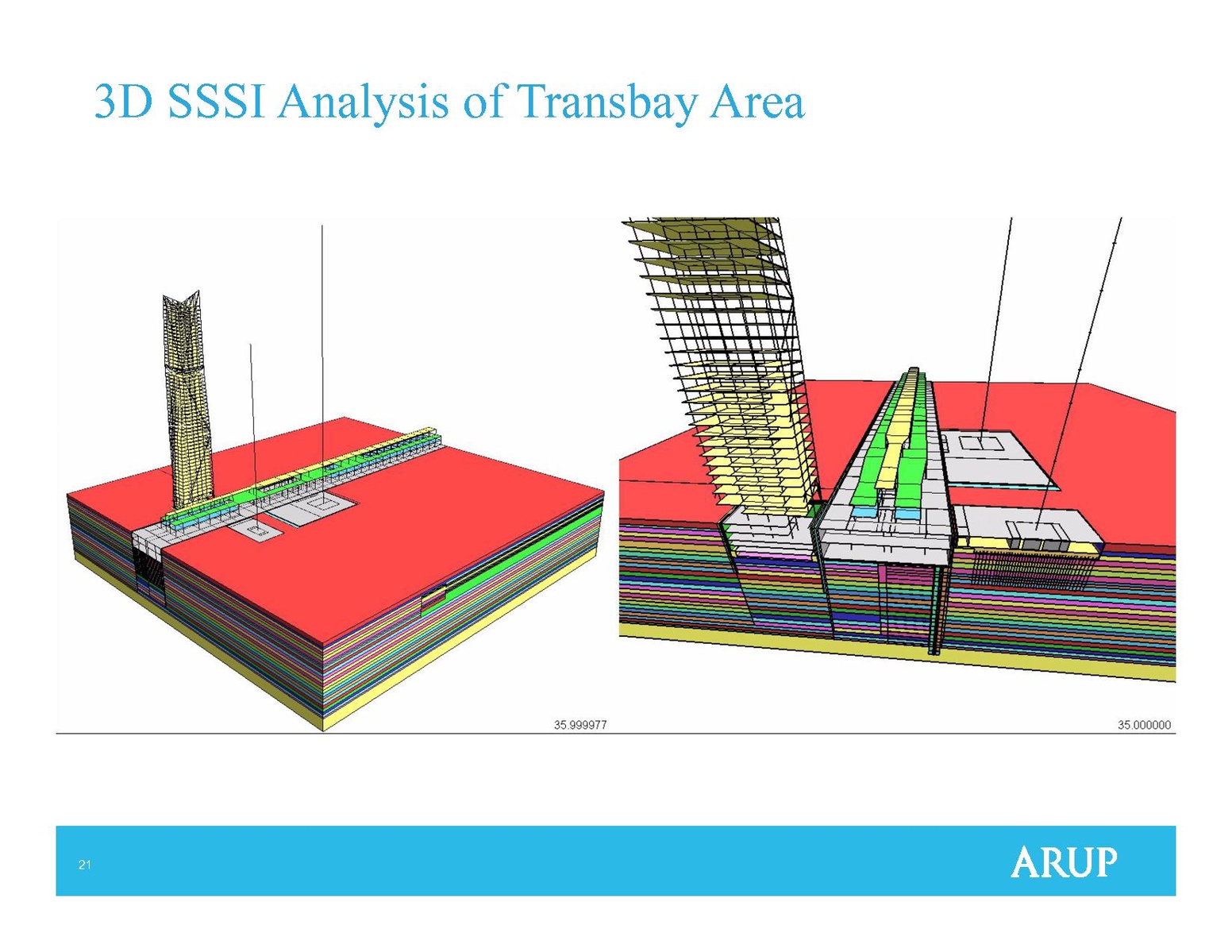 3D SSSI Analysis of Transbay Area

35.999977

35.000000

21

ARUP